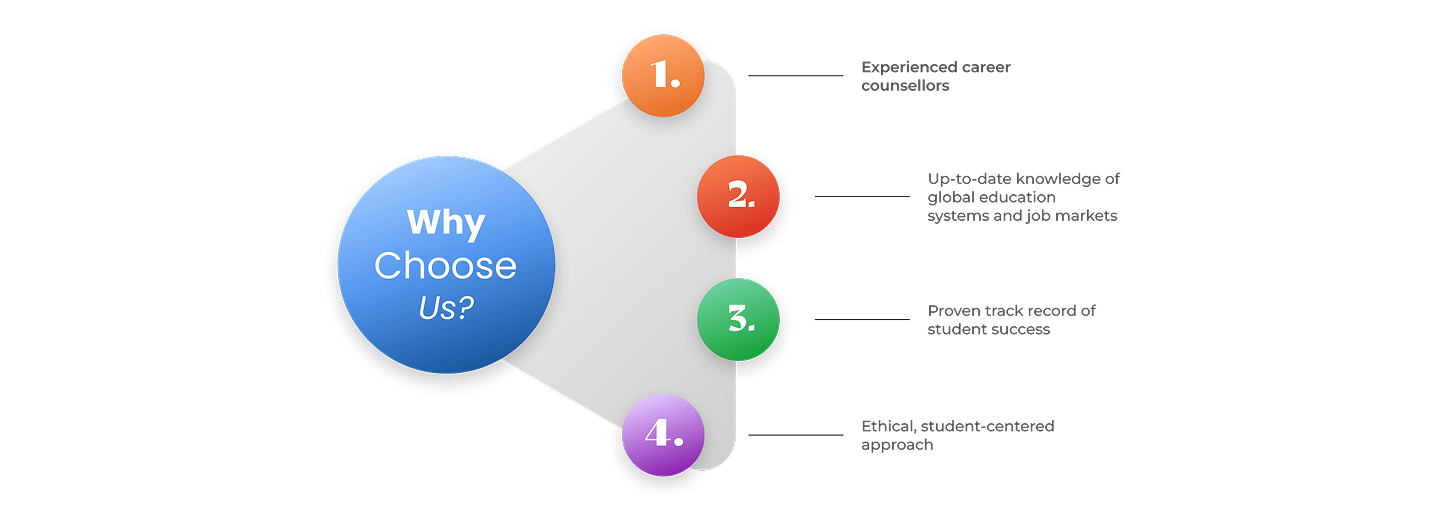 Why Choose Us?

1.

Experienced career counsellors

2.

Up-to-date knowledge of global education systems and job markets

3.

Proven track record of student success

4.

Ethical, student-centered approach